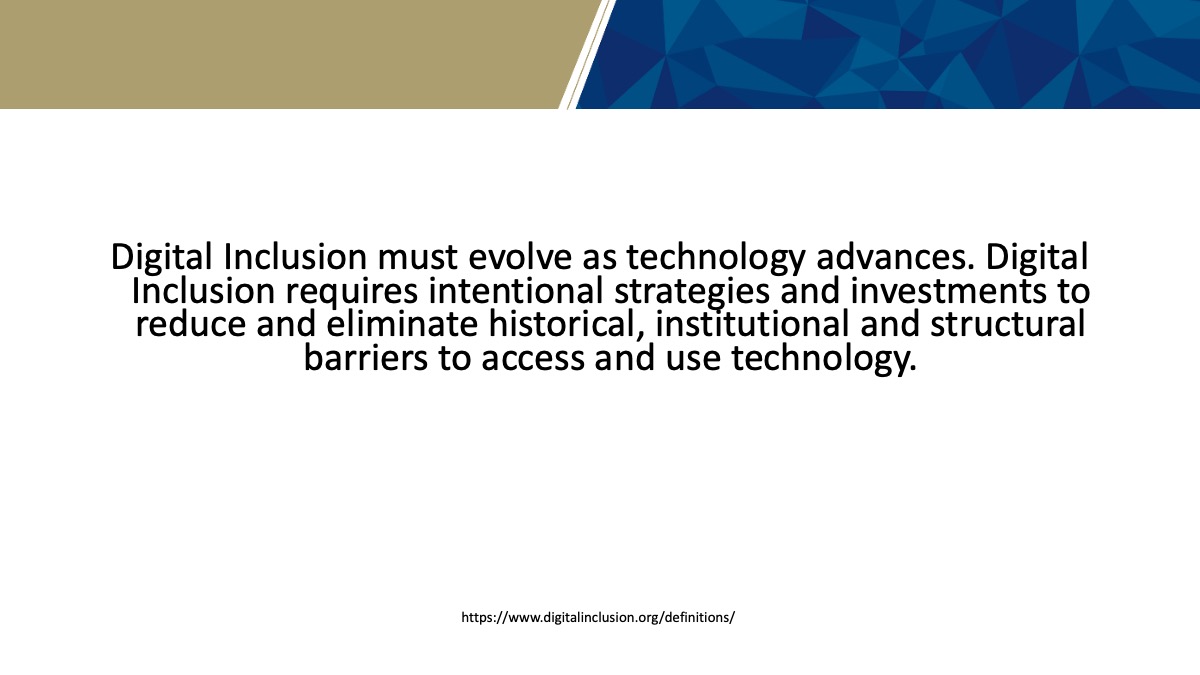 Digital Inclusion must evolve as technology advances. Digital Inclusion requires intentional strategies and investments to reduce and eliminate historical, institutional and structural barriers to access and use technology.

https://www.digitalinclusion.org/definitions/